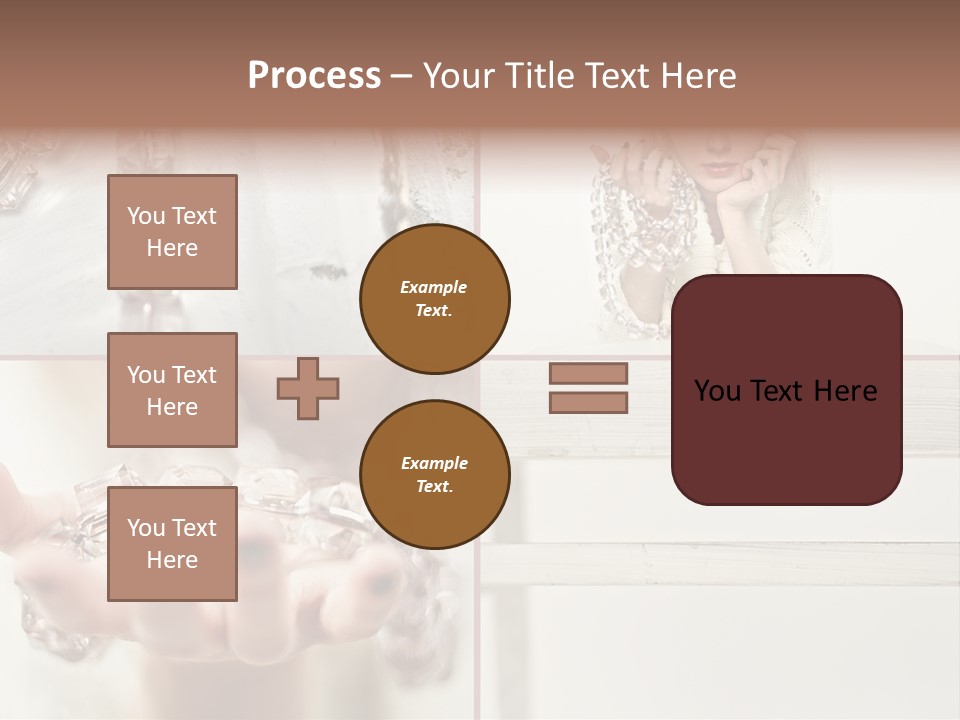 Process – Your Title Text Here

You Text Here

You Text Here

You Text Here

Example Text.

Example Text.

You Text Here